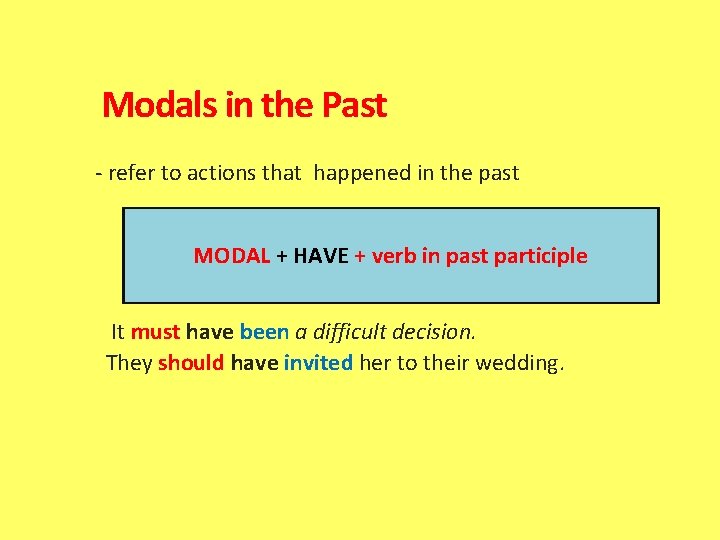 Modals in the Past

- refer to actions that happened in the past

MODAL + HAVE + verb in past participle

It must have been a difficult decision.
They should have invited her to their wedding.